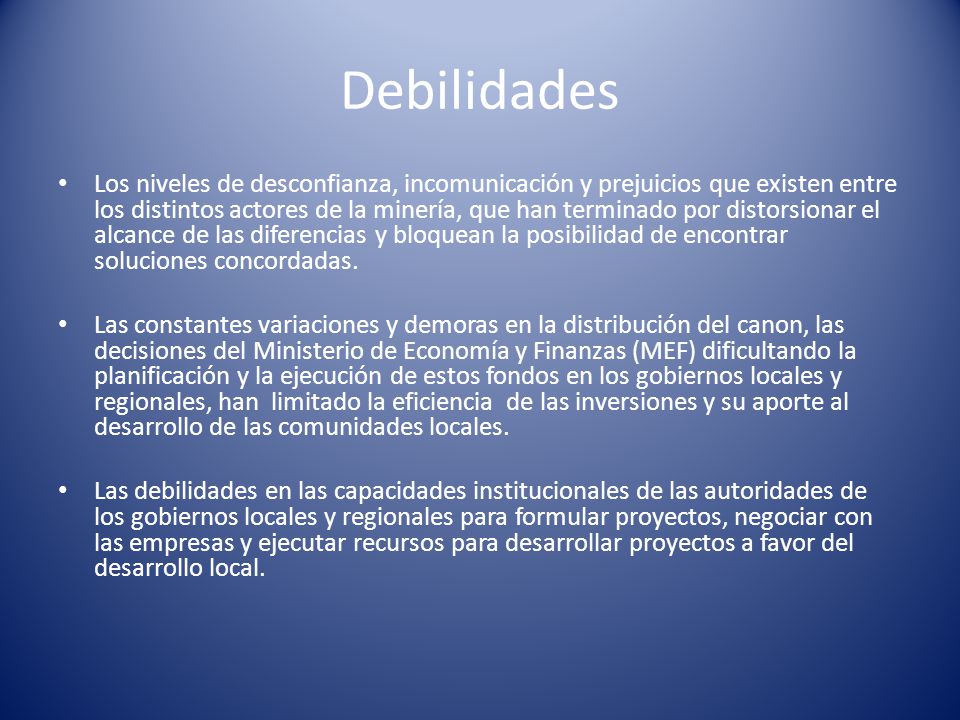 Debilidades

• Los niveles de desconfianza, incomunicación y prejuicios que existen entre los distintos actores de la minería, que han terminado por distorsionar el alcance de las diferencias y bloquean la posibilidad de encontrar soluciones concordadas.

• Las constantes variaciones y demoras en la distribución del canon, las decisiones del Ministerio de Economía y Finanzas (MEF) dificultando la planificación y la ejecución de estos fondos en los gobiernos locales y regionales, han limitado la eficiencia de las inversiones y su aporte al desarrollo de las comunidades locales.

• Las debilidades en las capacidades institucionales de las autoridades de los gobiernos locales y regionales para formular proyectos, negociar con las empresas y ejecutar recursos para desarrollar proyectos a favor del desarrollo local.